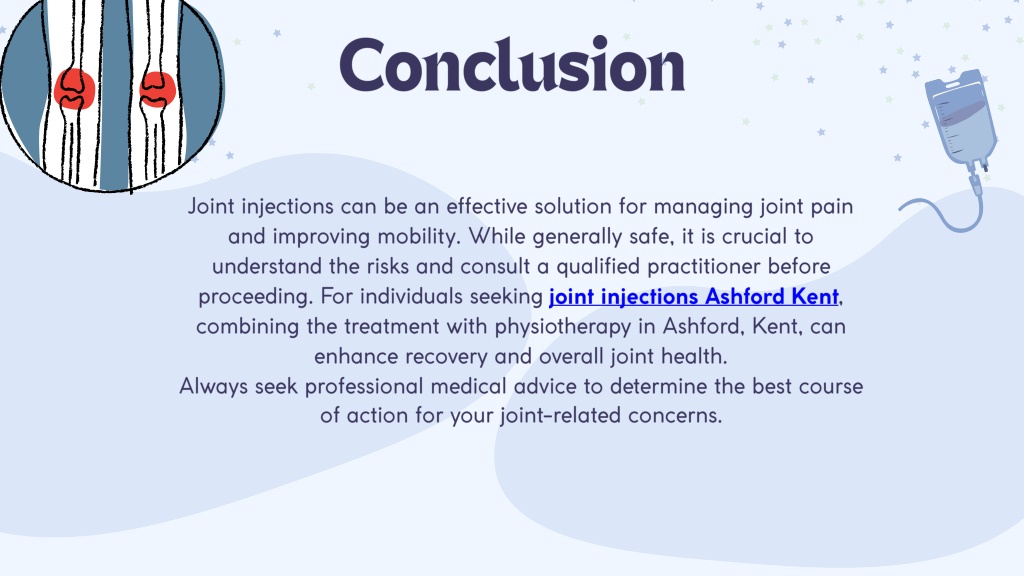 Conclusion

Joint injections can be an effective solution for managing joint pain and improving mobility. While generally safe, it is crucial to understand the risks and consult a qualified practitioner before proceeding. For individuals seeking joint injections Ashford Kent, combining the treatment with physiotherapy in Ashford, Kent, can enhance recovery and overall joint health.
Always seek professional medical advice to determine the best course of action for your joint-related concerns.